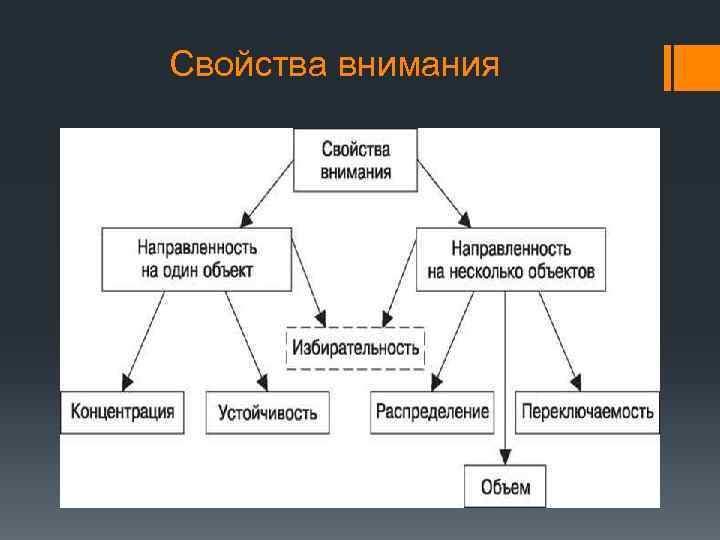 Свойства внимания

Свойства внимания

Направленность на один объект

Направленность на несколько объектов

Избирательность

Концентрация

Устойчивость

Распределение

Переключаемость

Объем